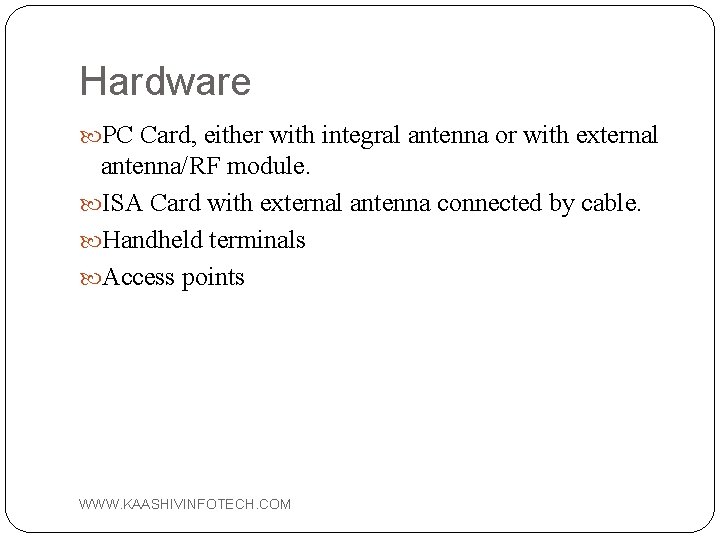 Hardware

PC Card, either with integral antenna or with external antenna/RF module.

ISA Card with external antenna connected by cable.

Handheld terminals

Access points

WWW.KAASHIVINFOTECH.COM